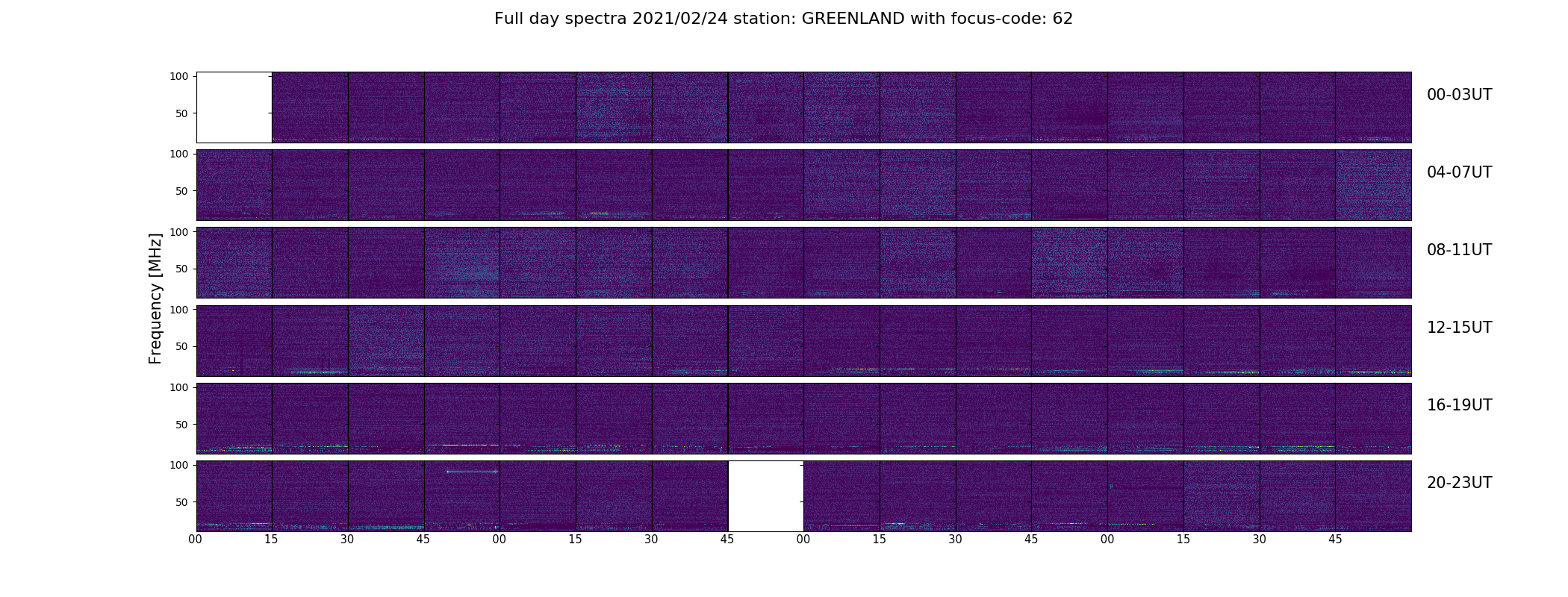 Full day spectra 2021/02/24 station: GREENLAND with focus-code: 62

Frequency [MHz]

100
50
00-03UT

100
50
04-07UT

100
50
08-11UT

100
50
12-15UT

100
50
16-19UT

100
50
20-23UT

00 15 30 45 00 15 30 45 00 15 30 45 00 15 30 45